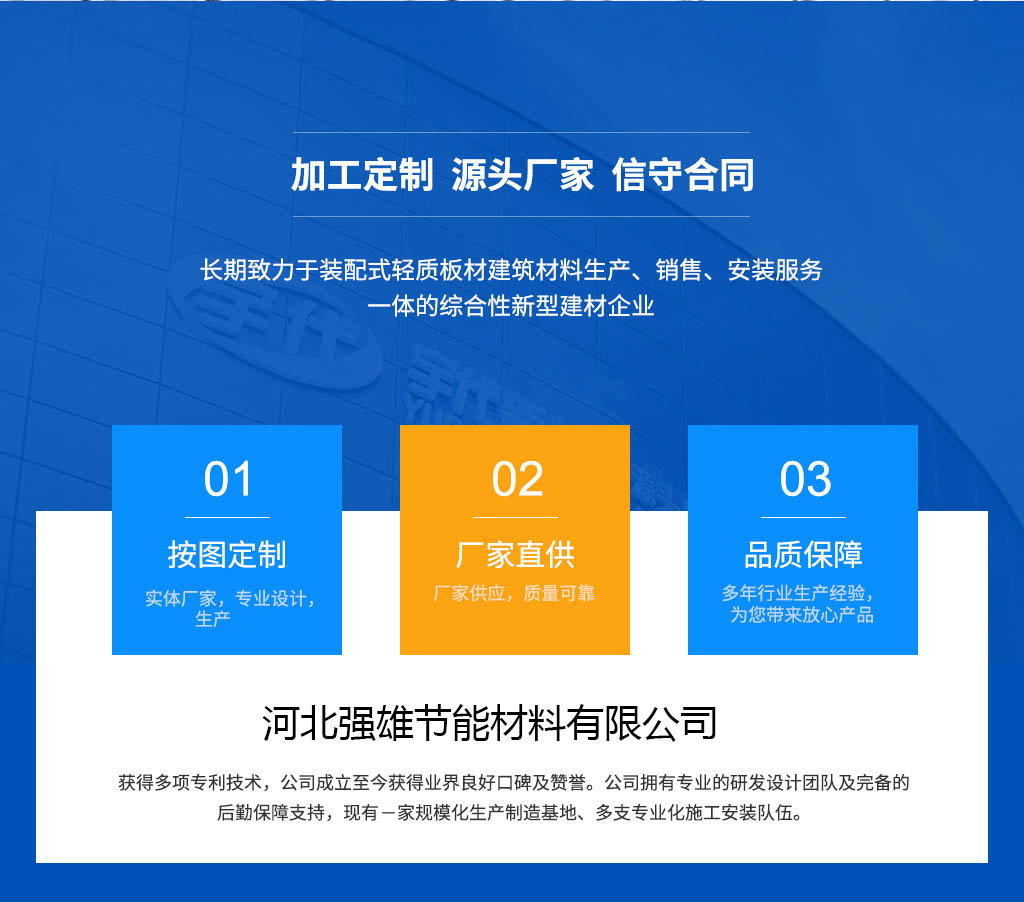 加工定制 源头厂家 信守合同

长期致力于装配式轻质板材建筑材料生产、销售、安装服务一体的综合性新型建材企业

01

按图定制

实体厂家，专业设计，生产

02

厂家直供

厂家供应，质量可靠

03

品质保障

多年行业生产经验，为您带来放心产品

河北强雄节能材料有限公司

获得多项专利技术，公司成立至今获得业界良好口碑及赞誉。公司拥有专业的研发设计团队及完备的后勤保障支持，现有一家规模化生产制造基地、多支专业化施工安装队伍。